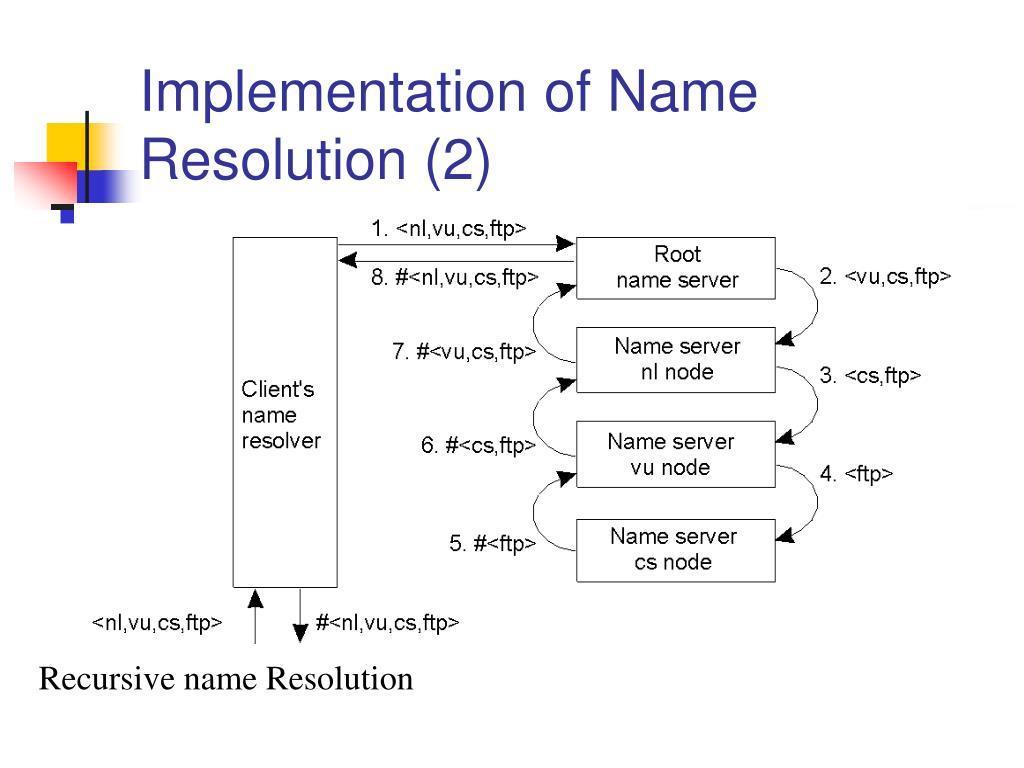 Implementation of Name Resolution (2)

1. <nl,vu,cs,ftp>

8. #<nl,vu,cs,ftp>

Root name server

2. <vu,cs,ftp>

7. #<vu,cs,ftp>

Name server nl node

3. <cs,ftp>

Client's name resolver

6. #<cs,ftp>

Name server vu node

4. <ftp>

5. #<ftp>

Name server cs node

<nl,vu,cs,ftp>

#<nl,vu,cs,ftp>

Recursive name Resolution